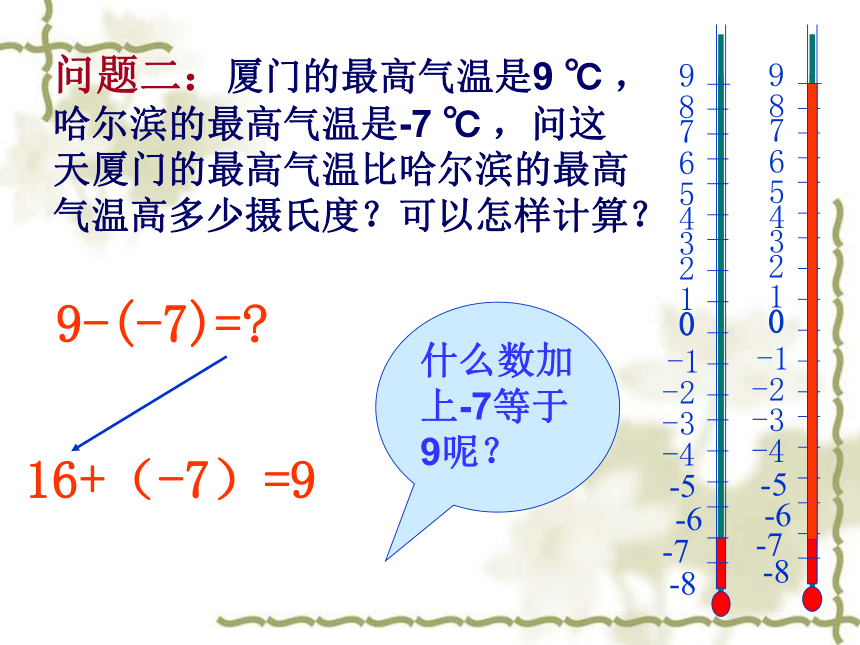 问题二：厦门的最高气温是9 ℃，哈尔滨的最高气温是-7 ℃，问这天厦门的最高气温比哈尔滨的最高气温高多少摄氏度？可以怎样计算？

$9-(-7)=?$

$16+（-7）=9$

什么数加上-7等于9呢？

9
8
7
6
5
4
3
2
1
0
−1
−2
−3
−4
-5
-6
-7
-8

9
8
7
6
5
4
3
2
1
0
−1
−2
−3
−4
-5
-6
-7
-8